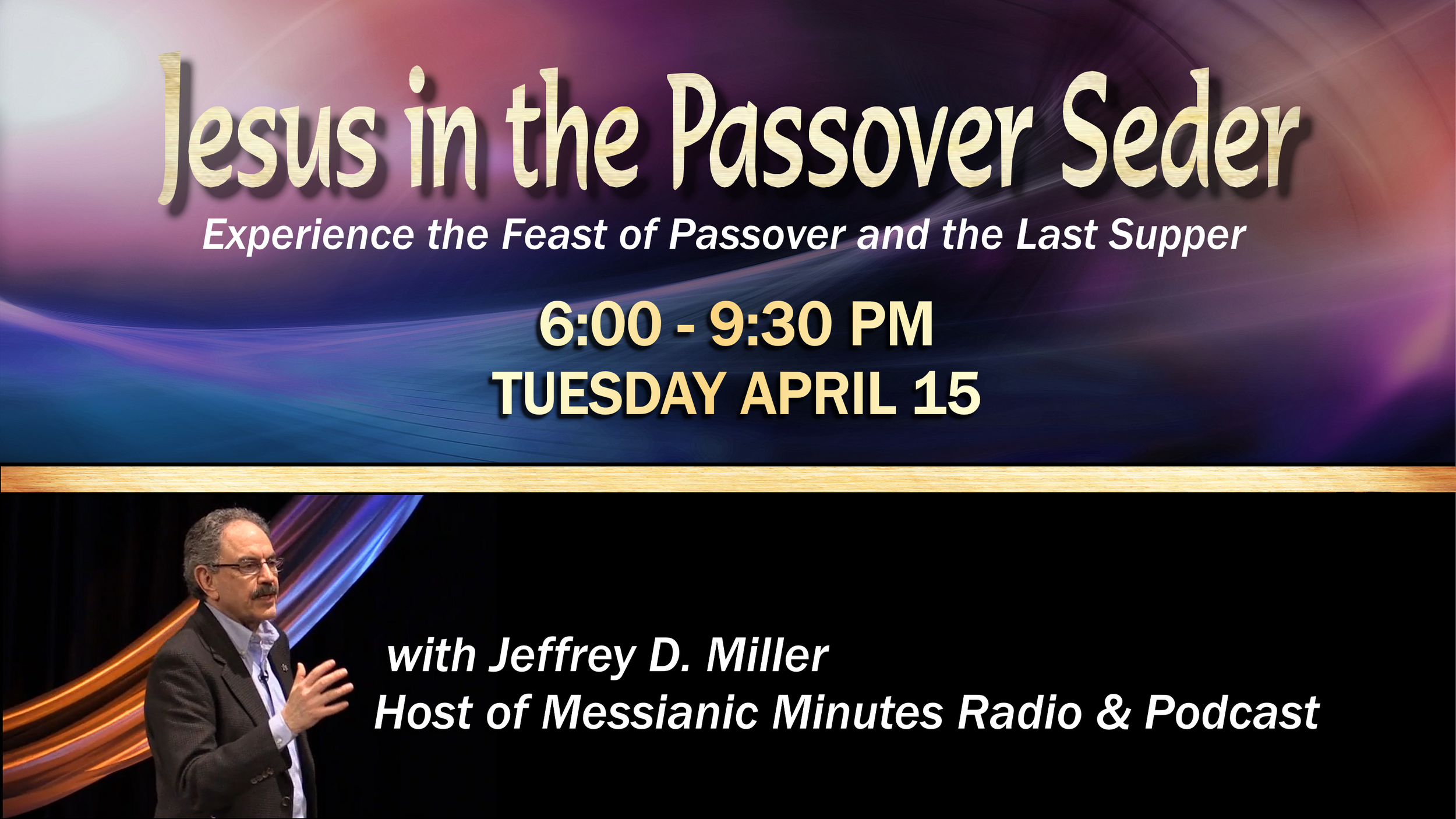 Jesus in the Passover Seder

Experience the Feast of Passover and the Last Supper

6:00 - 9:30 PM
TUESDAY APRIL 15

with Jeffrey D. Miller
Host of Messianic Minutes Radio & Podcast